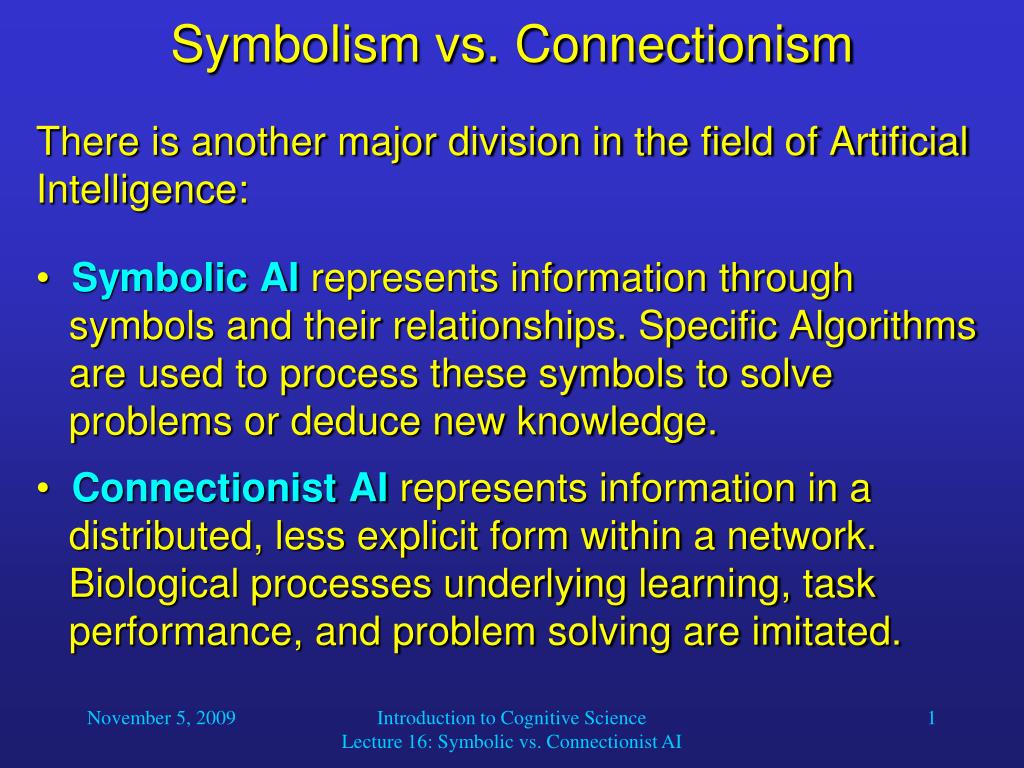 Symbolism vs. Connectionism

There is another major division in the field of Artificial Intelligence:

• Symbolic AI represents information through symbols and their relationships. Specific Algorithms are used to process these symbols to solve problems or deduce new knowledge.

• Connectionist AI represents information in a distributed, less explicit form within a network. Biological processes underlying learning, task performance, and problem solving are imitated.

November 5, 2009

Introduction to Cognitive Science
Lecture 16: Symbolic vs. Connectionist AI

1